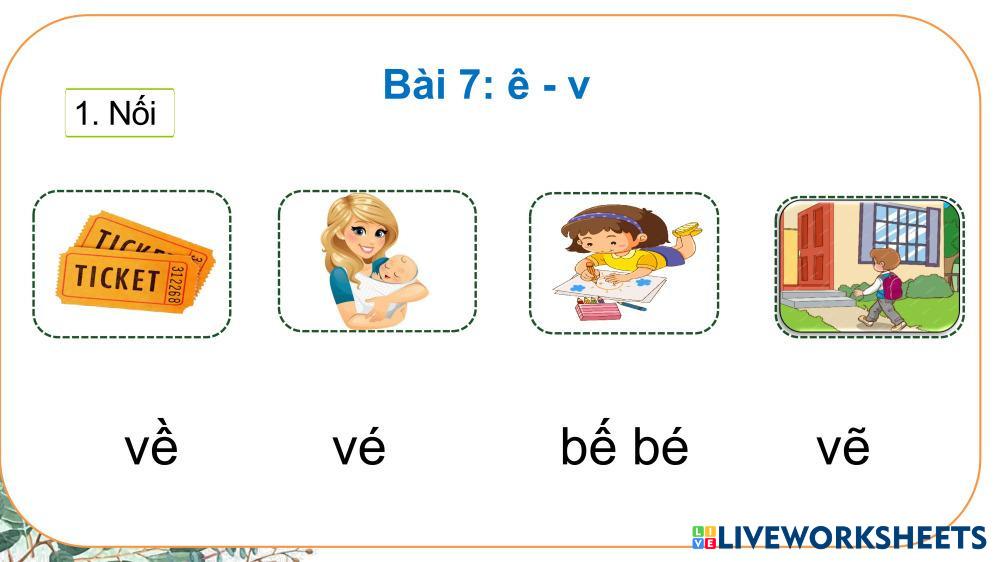 Bài 7: ê - v

1. Nối

TICKET
TICKET
312268

về vé bế bé vẽ

LIVEWORKSHEETS